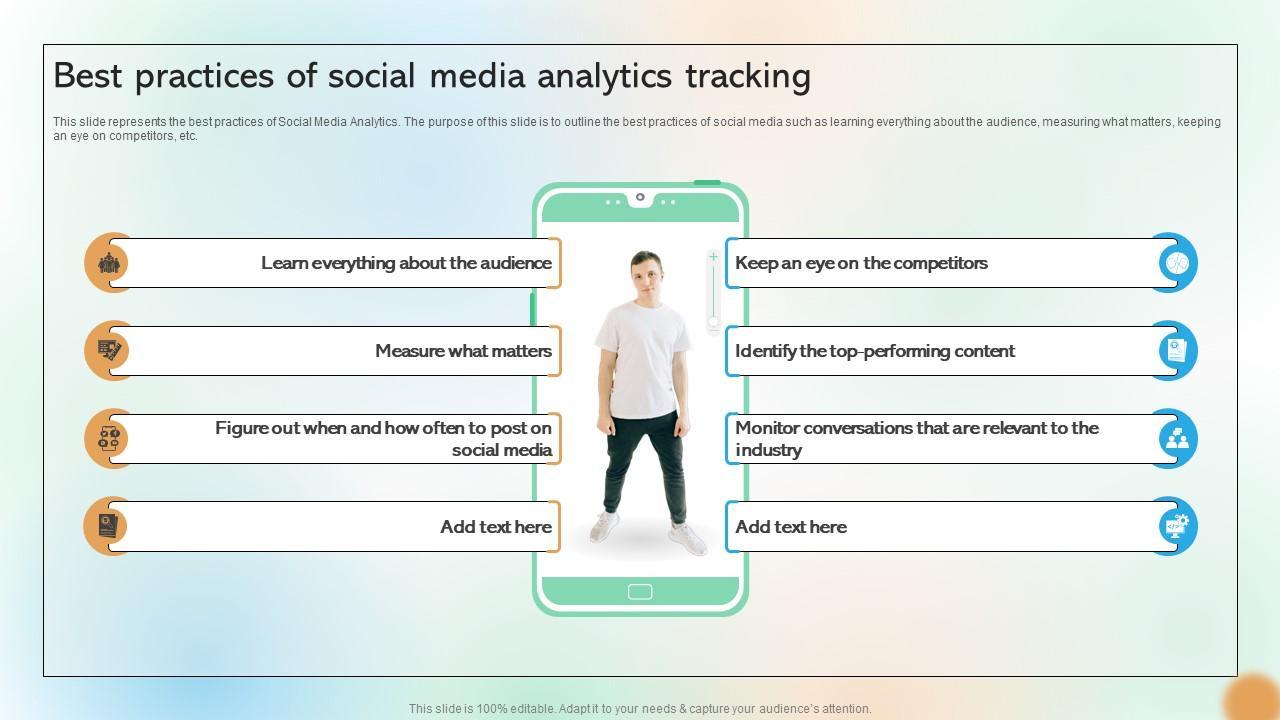 Best practices of social media analytics tracking

This slide represents the best practices of Social Media Analytics. The purpose of this slide is to outline the best practices of social media such as learning everything about the audience, measuring what matters, keeping an eye on competitors, etc.

Learn everything about the audience

Measure what matters

Figure out when and how often to post on social media

Add text here

Keep an eye on the competitors

Identify the top-performing content

Monitor conversations that are relevant to the industry

Add text here

This slide is 100% editable. Adapt it to your needs & capture your audience's attention.